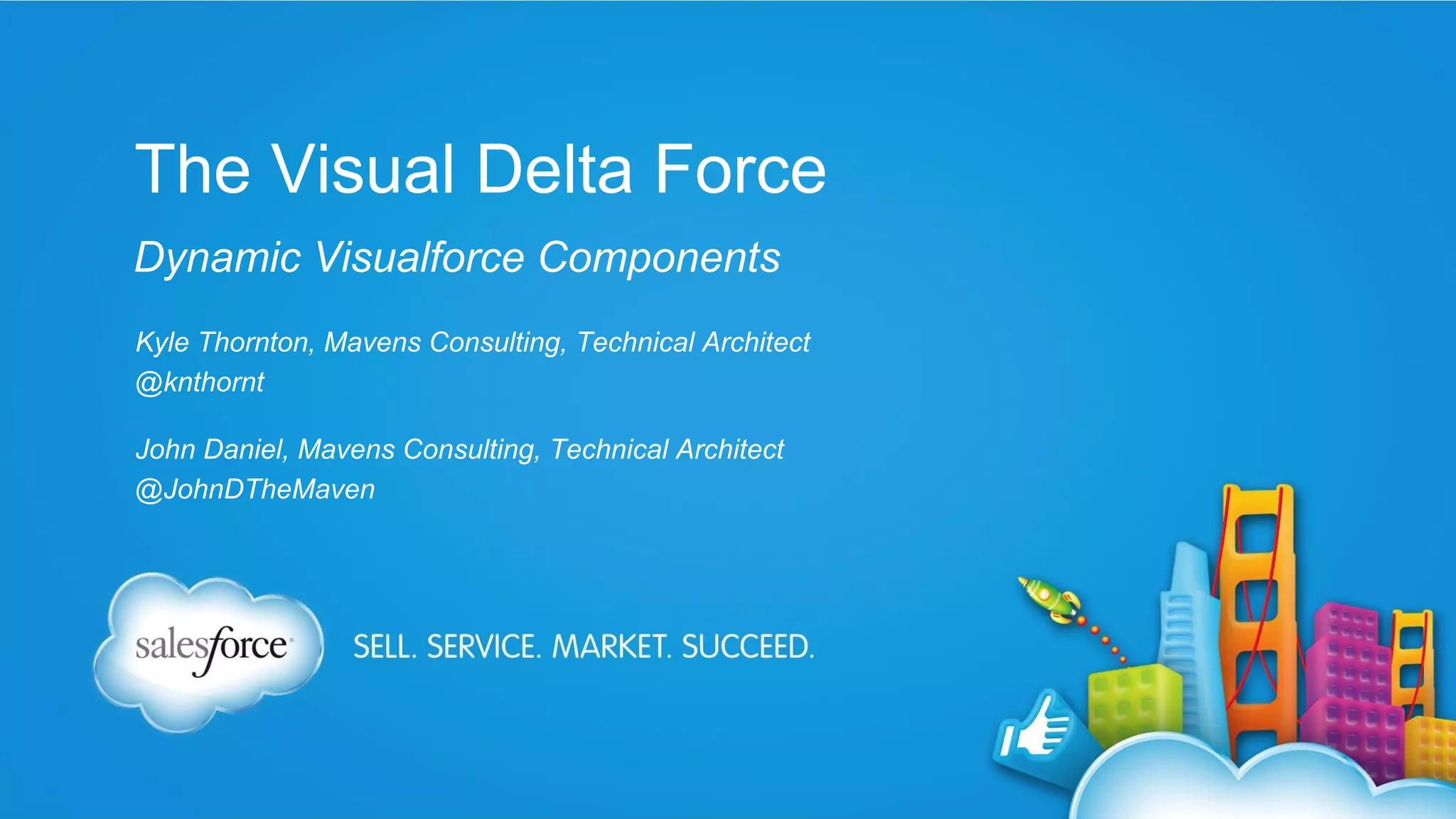 The Visual Delta Force

Dynamic Visualforce Components

Kyle Thornton, Mavens Consulting, Technical Architect
@knthornt

John Daniel, Mavens Consulting, Technical Architect
@JohnDTheMaven

salesforce

SELL. SERVICE. MARKET. SUCCEED.